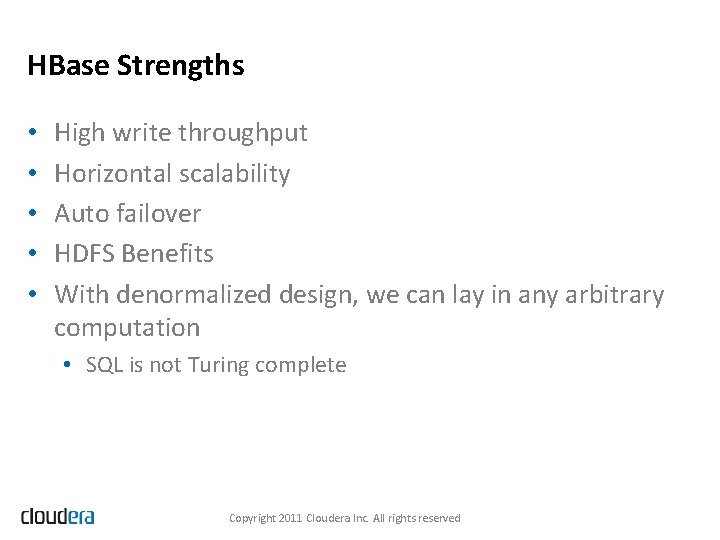 HBase Strengths

• High write throughput
• Horizontal scalability
• Auto failover
• HDFS Benefits
• With denormalized design, we can lay in any arbitrary computation
  • SQL is not Turing complete

cloudera

Copyright 2011 Cloudera Inc. All rights reserved